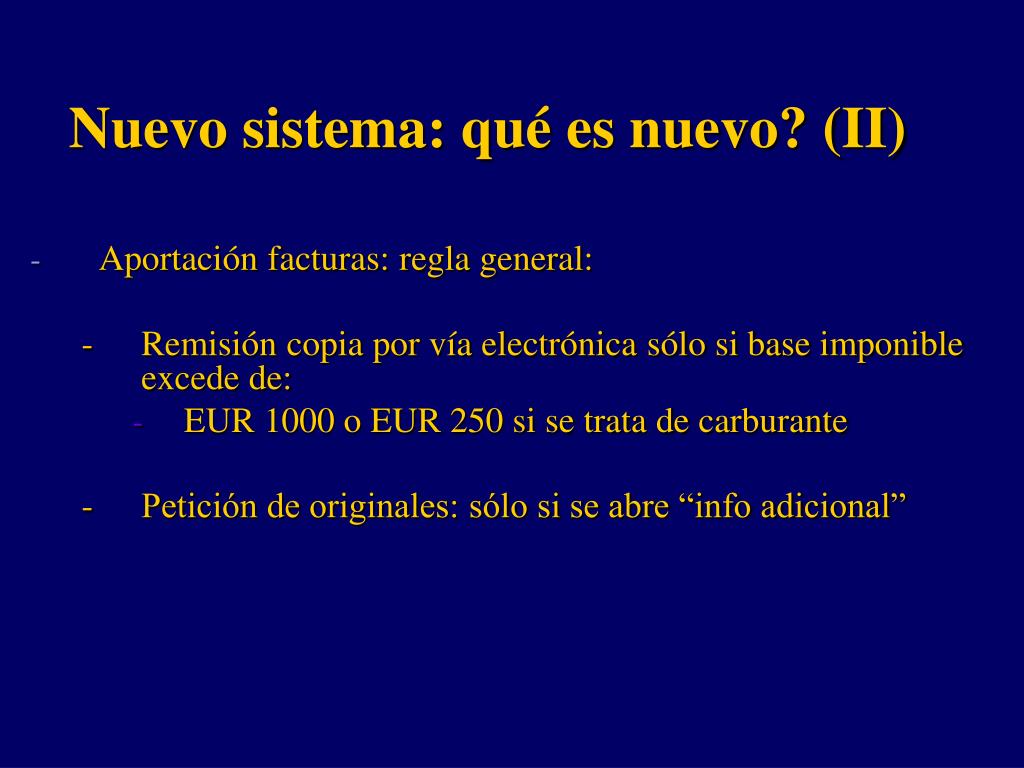 Nuevo sistema: qué es nuevo? (II)

- Aportación facturas: regla general:

- Remisión copia por vía electrónica sólo si base imponible excede de:
  - EUR 1000 o EUR 250 si se trata de carburante

- Petición de originales: sólo si se abre “info adicional”